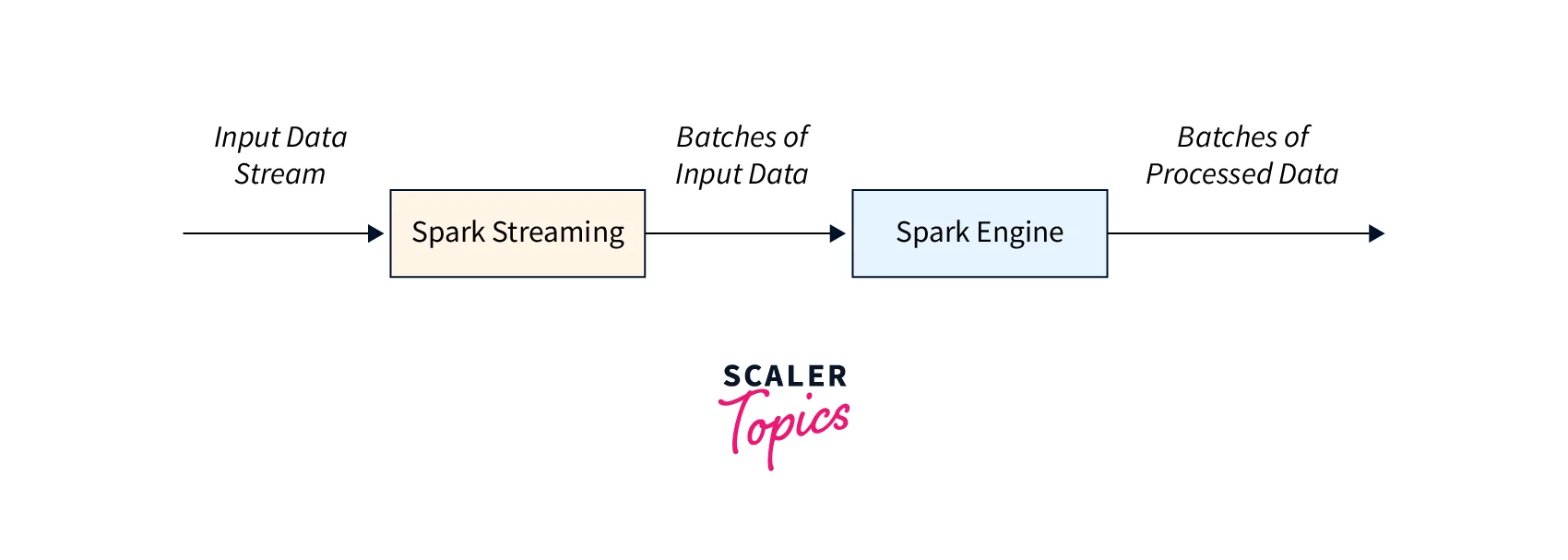 Input Data Stream

Spark Streaming

Batches of Input Data

Spark Engine

Batches of Processed Data

SCALER Topics